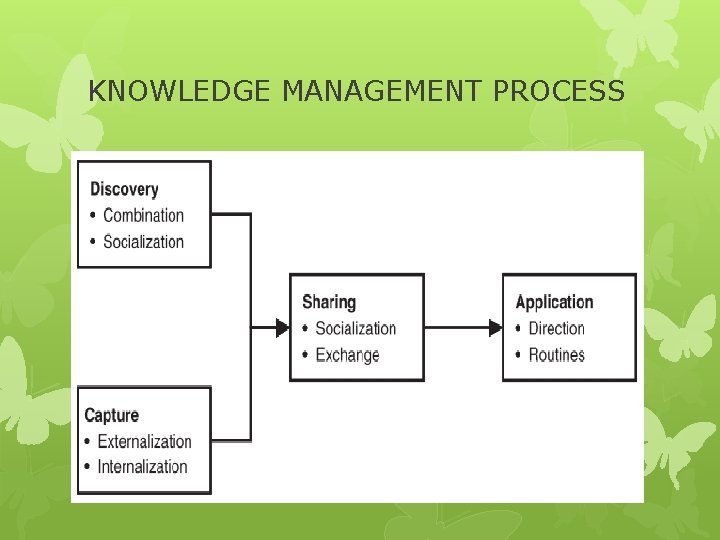 KNOWLEDGE MANAGEMENT PROCESS

Discovery
• Combination
• Socialization

Capture
• Externalization
• Internalization

Sharing
• Socialization
• Exchange

Application
• Direction
• Routines